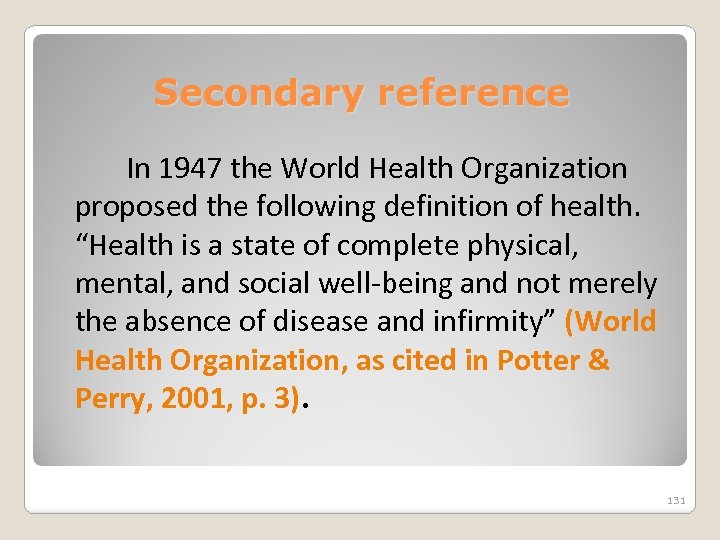 Secondary reference

In 1947 the World Health Organization proposed the following definition of health. “Health is a state of complete physical, mental, and social well-being and not merely the absence of disease and infirmity” (World Health Organization, as cited in Potter & Perry, 2001, p. 3).

131